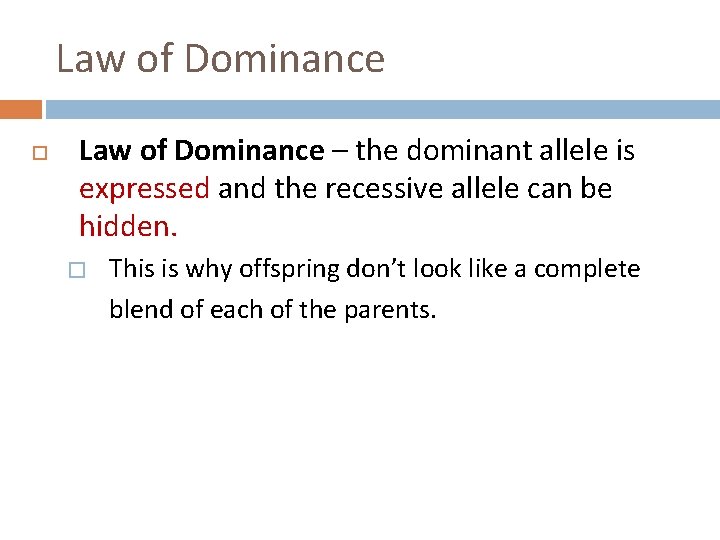 Law of Dominance

Law of Dominance – the dominant allele is expressed and the recessive allele can be hidden.

This is why offspring don't look like a complete blend of each of the parents.